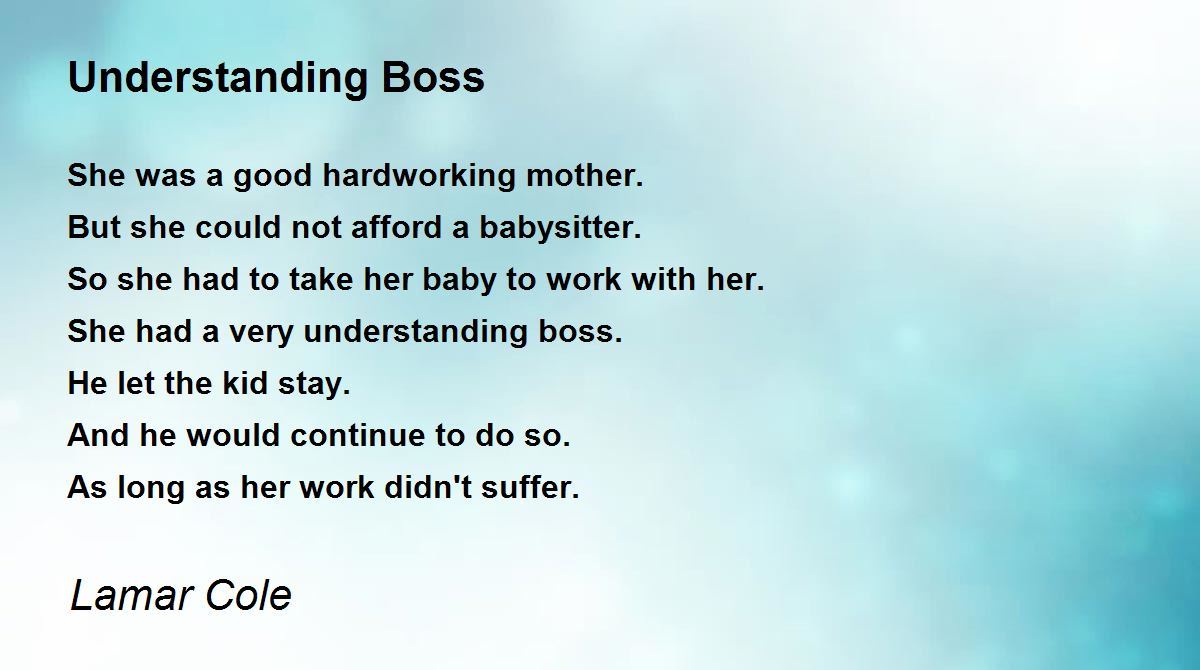 Understanding Boss

She was a good hardworking mother.
But she could not afford a babysitter.
So she had to take her baby to work with her.
She had a very understanding boss.
He let the kid stay.
And he would continue to do so.
As long as her work didn't suffer.

Lamar Cole